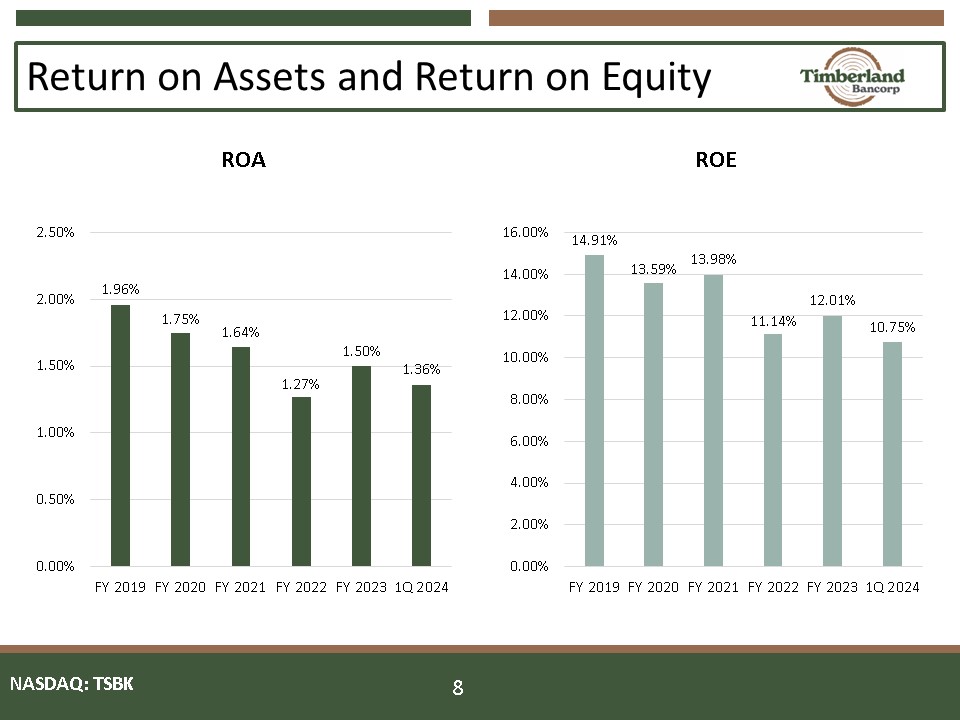 Return on Assets and Return on Equity

Timberland Bancorp

ROA

2.50%
2.00%
1.50%
1.00%
0.50%
0.00%

1.96%
1.75%
1.64%
1.27%
1.50%
1.36%

FY 2019 FY 2020 FY 2021 FY 2022 FY 2023 1Q 2024

ROE

16.00%
14.00%
12.00%
10.00%
8.00%
6.00%
4.00%
2.00%
0.00%

14.91%
13.59%
13.98%
11.14%
12.01%
10.75%

FY 2019 FY 2020 FY 2021 FY 2022 FY 2023 1Q 2024

NASDAQ: TSBK

8